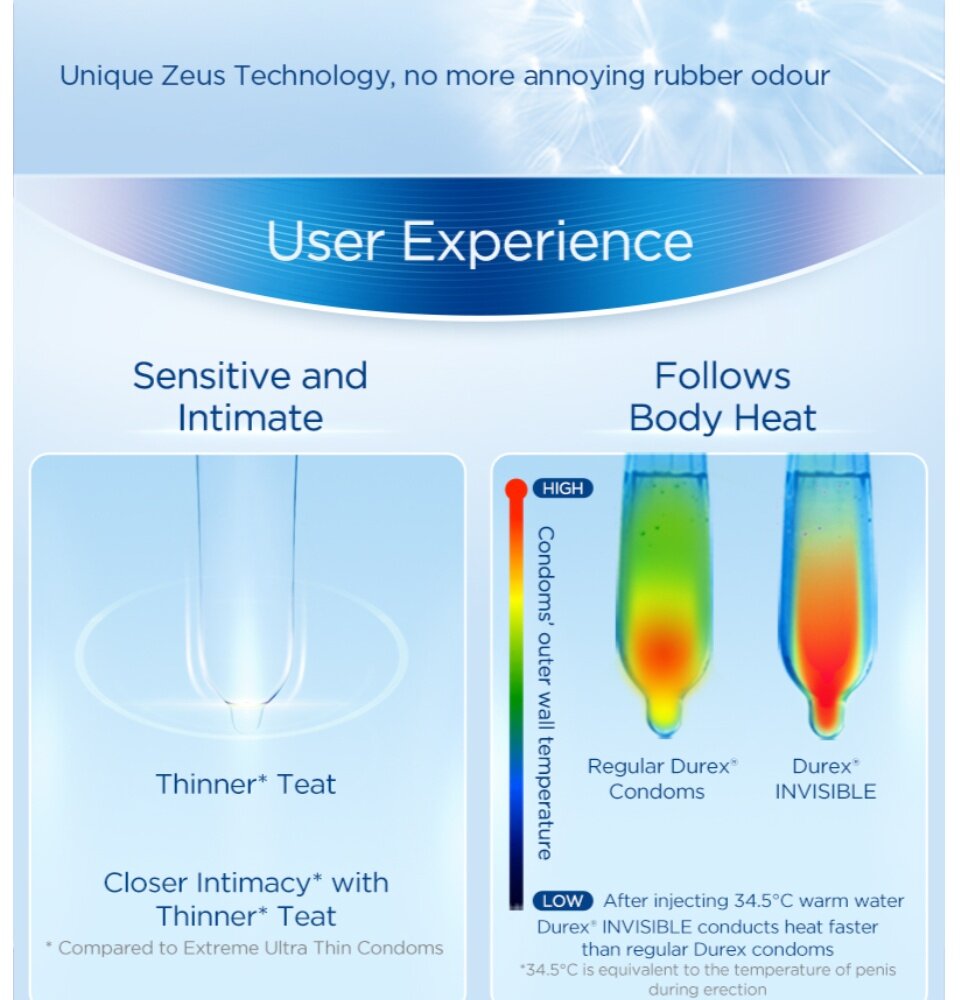 Unique Zeus Technology, no more annoying rubber odour

User Experience

Sensitive and Intimate

Thinner* Teat

Closer Intimacy* with Thinner* Teat

* Compared to Extreme Ultra Thin Condoms

Follows Body Heat

HIGH

Condoms' outer wall temperature

LOW

Regular Durex® Condoms

Durex® INVISIBLE

After injecting 34.5°C warm water Durex® INVISIBLE conducts heat faster than regular Durex condoms

*34.5°C is equivalent to the temperature of penis during erection